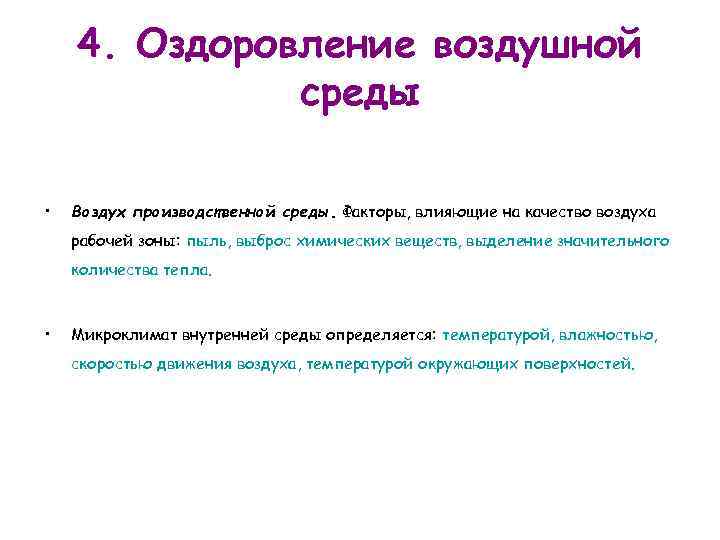 4. Оздоровление воздушной среды

• Воздух производственной среды. Факторы, влияющие на качество воздуха рабочей зоны: пыль, выброс химических веществ, выделение значительного количества тепла.

• Микроклимат внутренней среды определяется: температурой, влажностью, скоростью движения воздуха, температурой окружающих поверхностей.